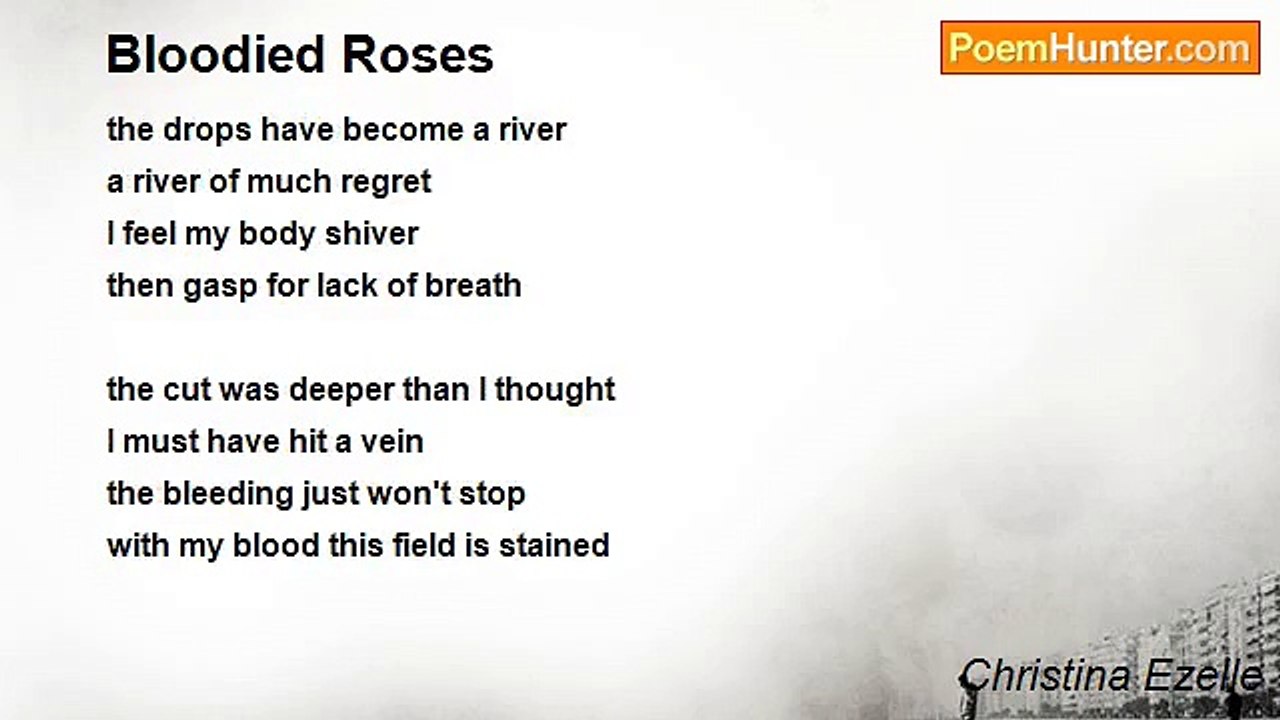 Bloodied Roses

PoemHunter.com

the drops have become a river
a river of much regret
I feel my body shiver
then gasp for lack of breath

the cut was deeper than I thought
I must have hit a vein
the bleeding just won't stop
with my blood this field is stained

Christina Ezelle